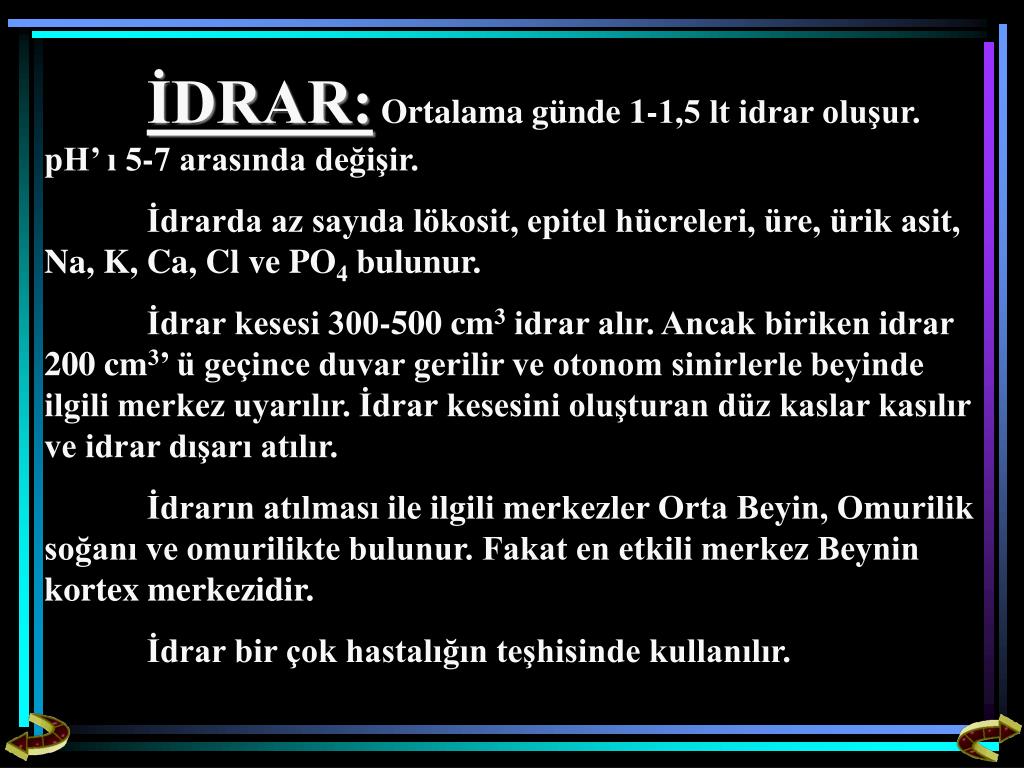 İDRAR: Ortalama günde 1-1,5 lt idrar oluşur. pH’ ı 5-7 arasında değişir.

İdrarda az sayıda lökosit, epitel hücreleri, üre, ürik asit, Na, K, Ca, Cl ve $PO_4$ bulunur.

İdrar kesesi 300-500 $cm^3$ idrar alır. Ancak biriken idrar 200 $cm^3$’ ü geçince duvar gerilir ve otonom sinirlerle beyinde ilgili merkez uyarılır. İdrar kesesini oluşturan düz kaslar kasılır ve idrar dışarı atılır.

İdrarın atılması ile ilgili merkezler Orta Beyin, Omurilik soğanı ve omurilikte bulunur. Fakat en etkili merkez Beynin kortex merkezidir.

İdrar bir çok hastalığın teşhisinde kullanılır.